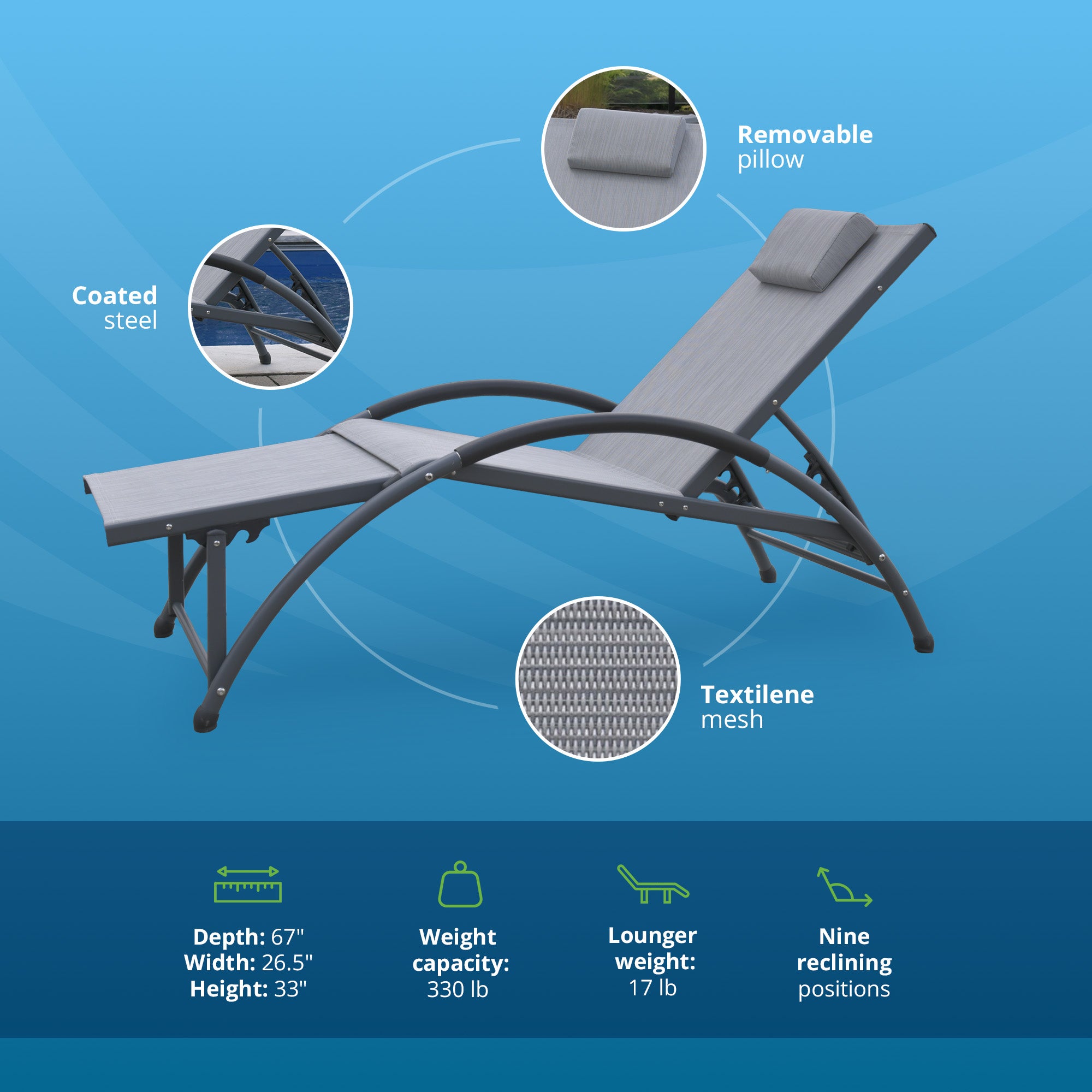 Removable pillow

Coated steel

Textilene mesh

Depth: 67"
Width: 26.5"
Height: 33"

Weight capacity: 330 lb

Lounger weight: 17 lb

Nine reclining positions